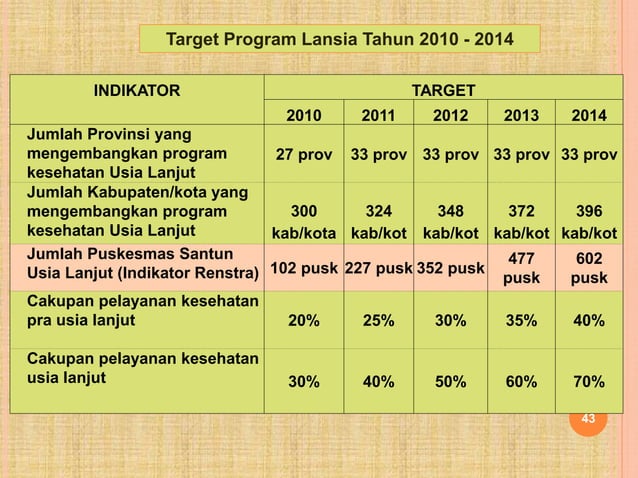 Target Program Lansia Tahun 2010 - 2014

| INDIKATOR | TARGET | | | | |
|---|---|---|---|---|---|
| | 2010 | 2011 | 2012 | 2013 | 2014 |
| Jumlah Provinsi yang mengembangkan program kesehatan Usia Lanjut | 27 prov | 33 prov | 33 prov | 33 prov | 33 prov |
| Jumlah Kabupaten/kota yang mengembangkan program kesehatan Usia Lanjut | 300 kab/kota | 324 kab/kot | 348 kab/kot | 372 kab/kot | 396 kab/kot |
| Jumlah Puskesmas Santun Usia Lanjut (Indikator Renstra) | 102 pusk | 227 pusk | 352 pusk | 477 pusk | 602 pusk |
| Cakupan pelayanan kesehatan pra usia lanjut | 20% | 25% | 30% | 35% | 40% |
| Cakupan pelayanan kesehatan usia lanjut | 30% | 40% | 50% | 60% | 70% |

43